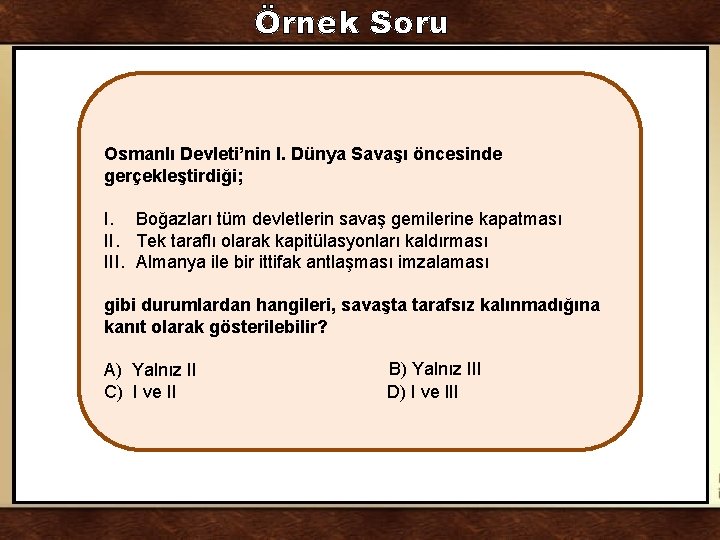 Örnek Soru

Osmanlı Devleti'nin I. Dünya Savaşı öncesinde gerçekleştirdiği;

I. Boğazları tüm devletlerin savaş gemilerine kapatması
II. Tek taraflı olarak kapitülasyonları kaldırması
III. Almanya ile bir ittifak antlaşması imzalaması

gibi durumlardan hangileri, savaşta tarafsız kalınmadığına kanıt olarak gösterilebilir?

A) Yalnız II
B) Yalnız III
C) I ve II
D) I ve III